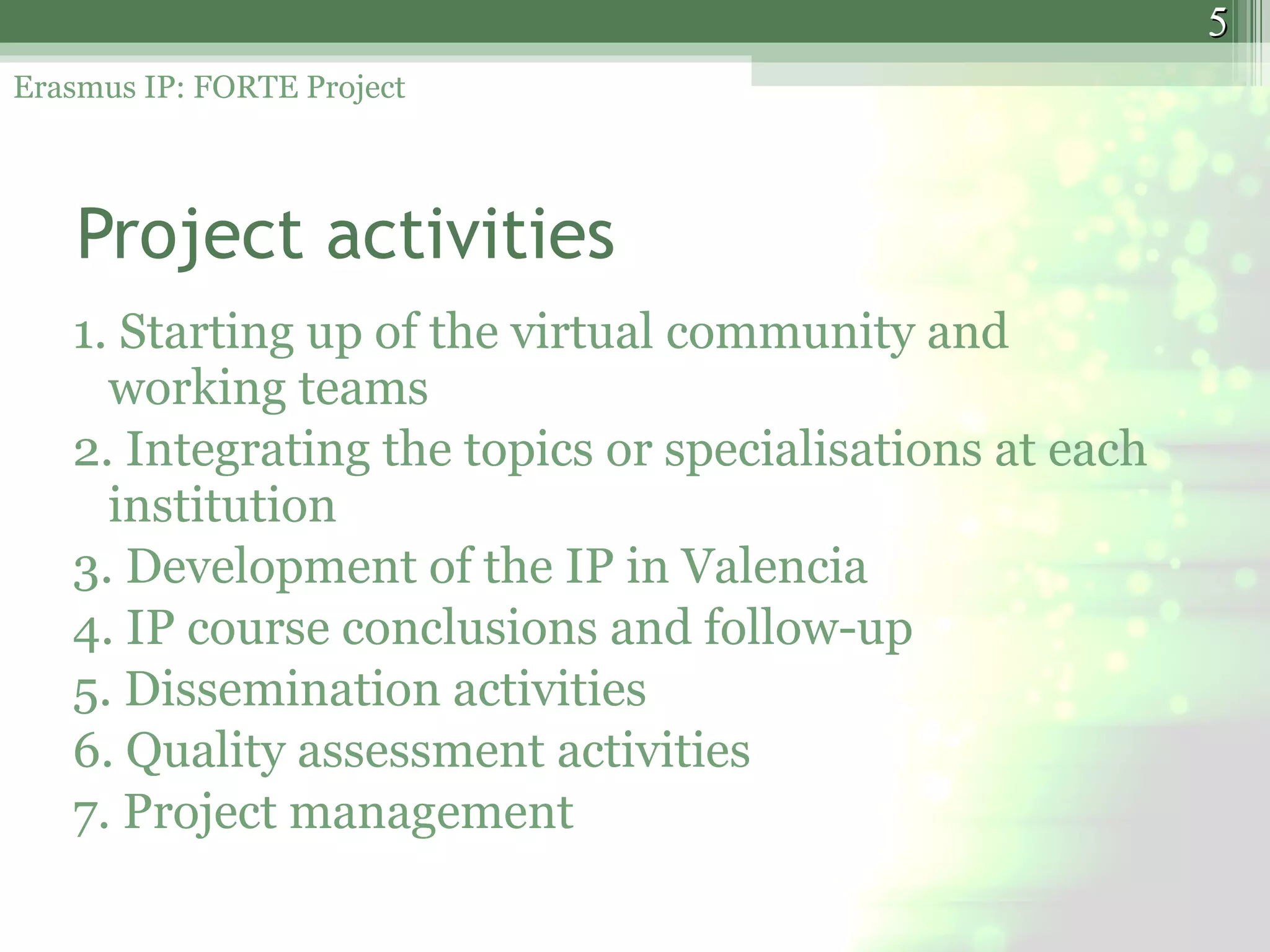 5

Erasmus IP: FORTE Project

Project activities

1. Starting up of the virtual community and working teams
2. Integrating the topics or specialisations at each institution
3. Development of the IP in Valencia
4. IP course conclusions and follow-up
5. Dissemination activities
6. Quality assessment activities
7. Project management